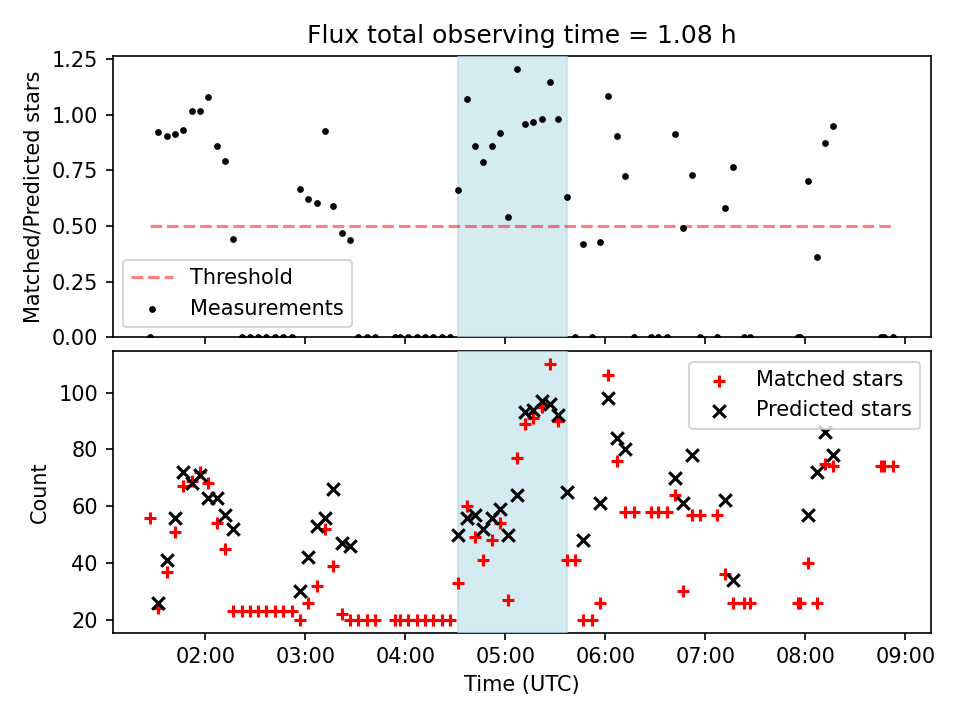 Flux total observing time = 1.08 h

Matched/Predicted stars

1.25
1.00
0.75
0.50
0.25
0.00

Threshold
Measurements

Count

100
80
60
40
20

Matched stars
Predicted stars

02:00
03:00
04:00
05:00
06:00
07:00
08:00
09:00

Time (UTC)